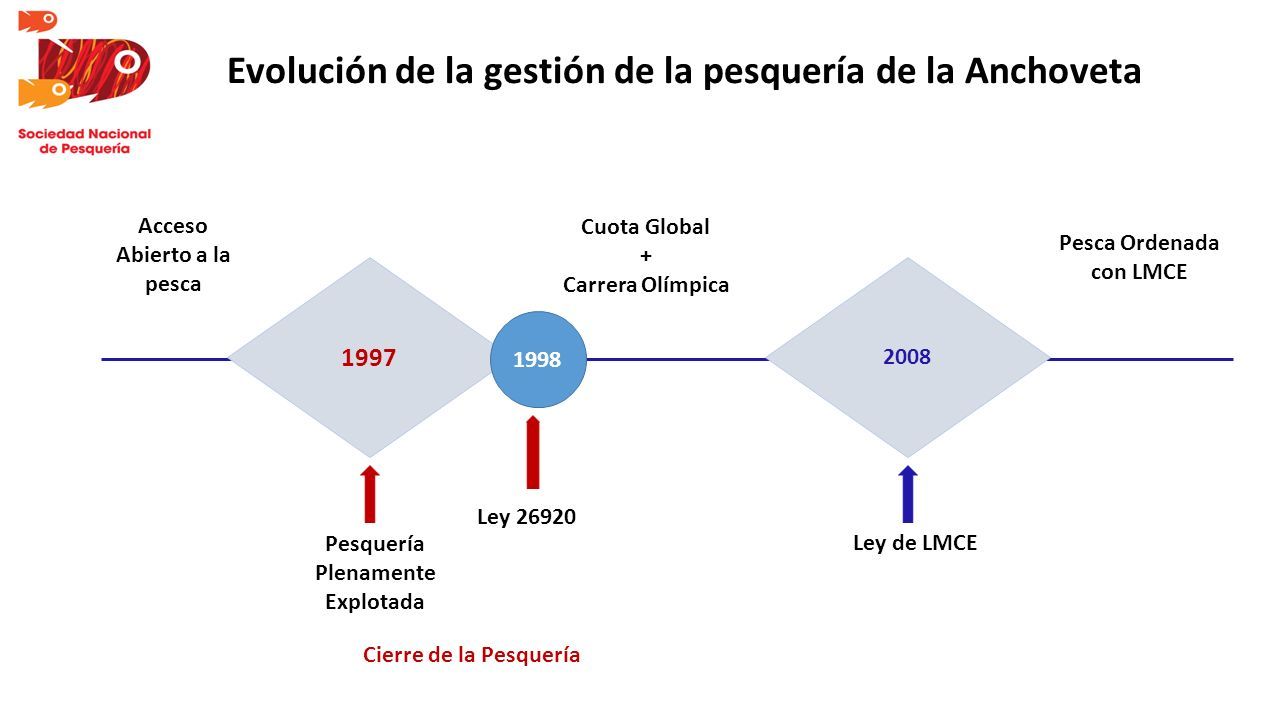 Sociedad Nacional de Pesquería

Evolución de la gestión de la pesquería de la Anchoveta

Acceso Abierto a la pesca

Cuota Global + Carrera Olímpica

Pesca Ordenada con LMCE

1997

1998

2008

Ley 26920

Pesquería Plenamente Explotada

Ley de LMCE

Cierre de la Pesquería